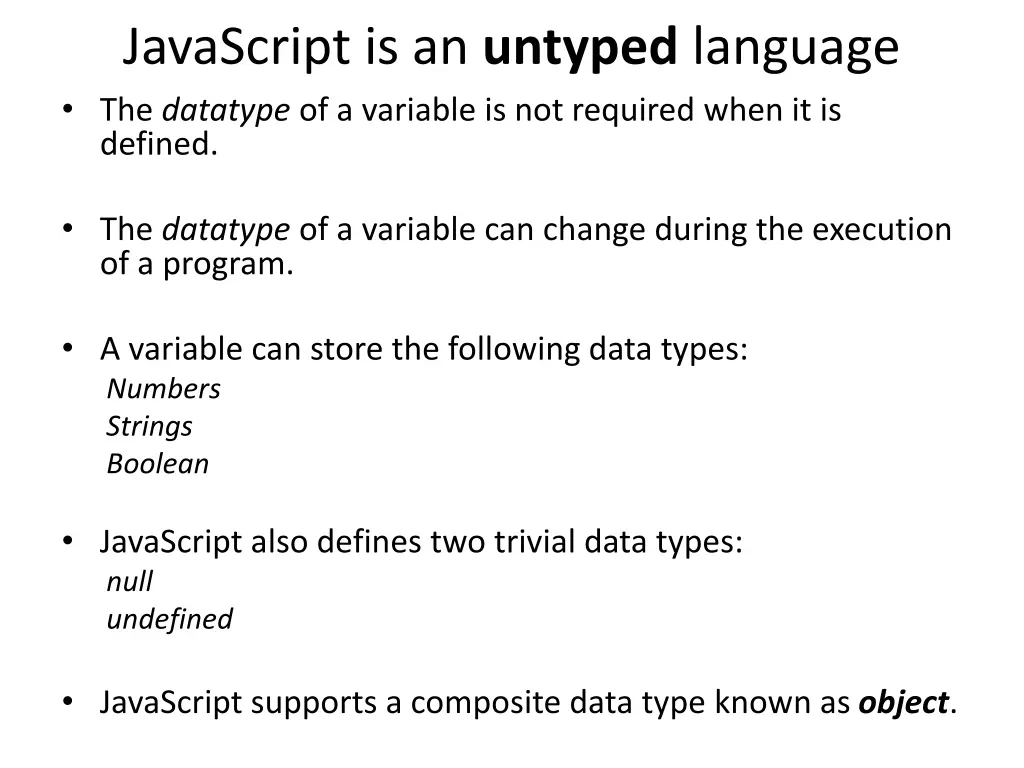 JavaScript is an untyped language

• The datatype of a variable is not required when it is defined.

• The datatype of a variable can change during the execution of a program.

• A variable can store the following data types:
Numbers
Strings
Boolean

• JavaScript also defines two trivial data types:
null
undefined

• JavaScript supports a composite data type known as object.